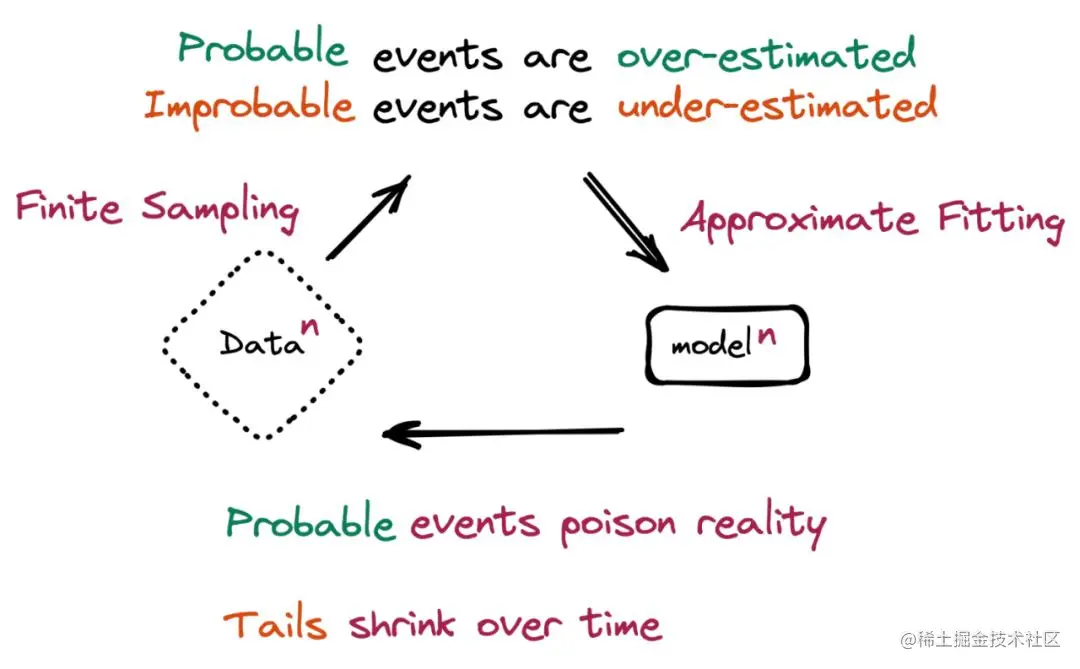 Probable events are over-estimated
Improbable events are under-estimated

Finite Sampling

Approximate Fitting

Data$^n$

model$^n$

Probable events poison reality

Tails shrink over time

@稀土掘金技术社区